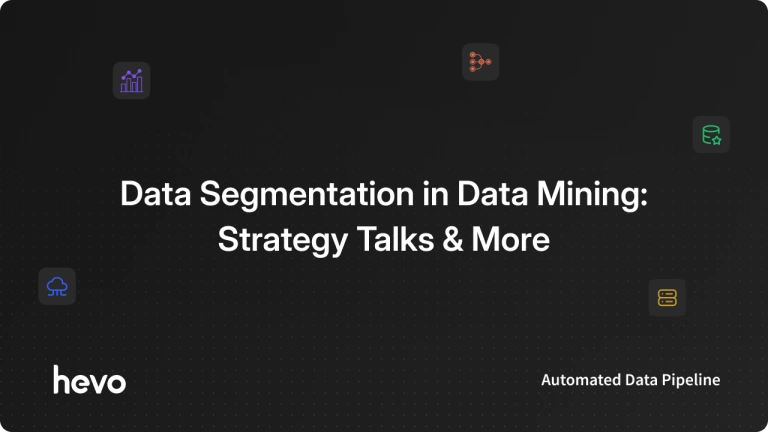 Data Segmentation in Data Mining: Strategy Talks & More

hevo

Automated Data Pipeline